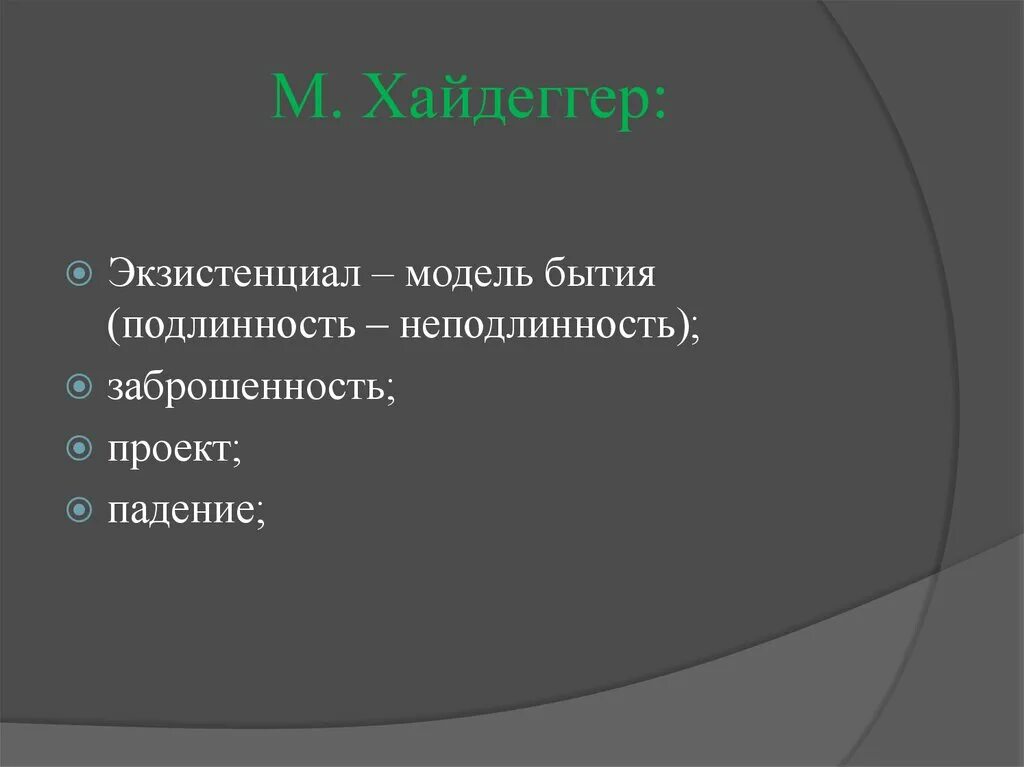 М. Хайдеггер:

Экзистенциал – модель бытия (подлинность – неподлинность);

заброшенность;

проект;

падение;